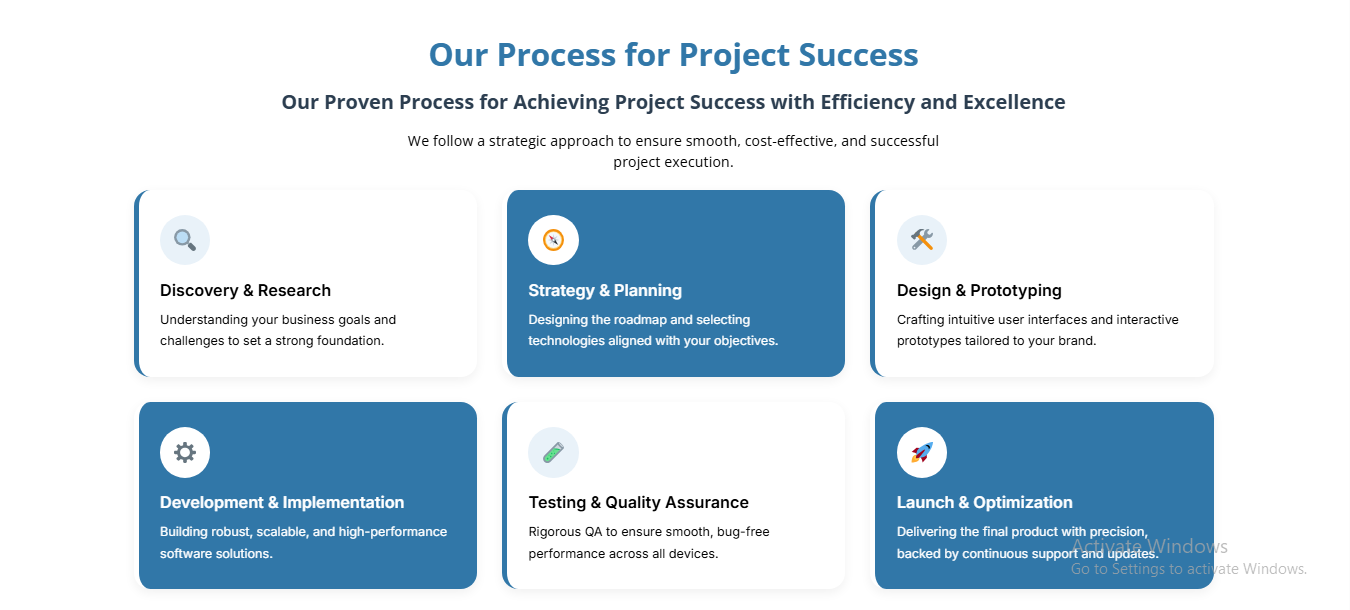 Our Process for Project Success

Our Proven Process for Achieving Project Success with Efficiency and Excellence

We follow a strategic approach to ensure smooth, cost-effective, and successful project execution.

Discovery & Research

Understanding your business goals and challenges to set a strong foundation.

Strategy & Planning

Designing the roadmap and selecting technologies aligned with your objectives.

Design & Prototyping

Crafting intuitive user interfaces and interactive prototypes tailored to your brand.

Development & Implementation

Building robust, scalable, and high-performance software solutions.

Testing & Quality Assurance

Rigorous QA to ensure smooth, bug-free performance across all devices.

Launch & Optimization

Delivering the final product with precision, backed by continuous support and updates.

Activate Windows
Go to Settings to activate Windows.